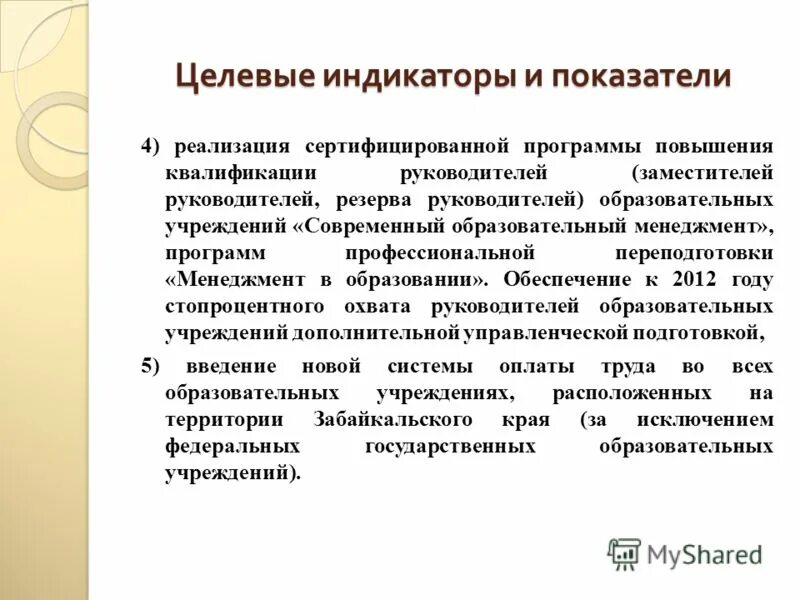 Целевые индикаторы и показатели

4) реализация сертифицированной программы повышения квалификации руководителей (заместителей руководителей, резерва руководителей) образовательных учреждений «Современный образовательный менеджмент», программ профессиональной переподготовки «Менеджмент в образовании». Обеспечение к 2012 году стопроцентного охвата руководителей образовательных учреждений дополнительной управленческой подготовкой,

5) введение новой системы оплаты труда во всех образовательных учреждениях, расположенных на территории Забайкальского края (за исключением федеральных государственных образовательных учреждений).

MyShared